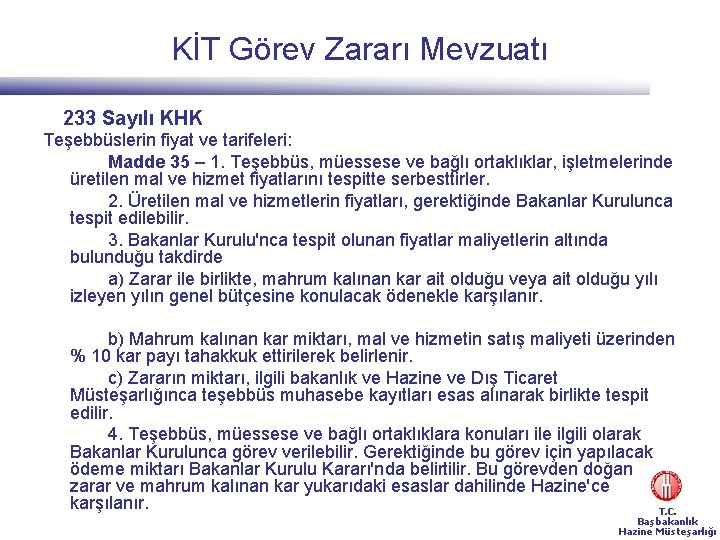 KİT Görev Zararı Mevzuatı

233 Sayılı KHK

Teşebbüslerin fiyat ve tarifeleri:

Madde 35 – 1. Teşebbüs, müessese ve bağlı ortaklıklar, işletmelerinde üretilen mal ve hizmet fiyatlarını tespitte serbesttirler.

2. Üretilen mal ve hizmetlerin fiyatları, gerektiğinde Bakanlar Kurulunca tespit edilebilir.

3. Bakanlar Kurulu'nca tespit olunan fiyatlar maliyetlerin altında bulunduğu takdirde

a) Zarar ile birlikte, mahrum kalınan kar ait olduğu veya ait olduğu yılı izleyen yılın genel bütçesine konulacak ödenekle karşılanır.

b) Mahrum kalınan kar miktarı, mal ve hizmetin satış maliyeti üzerinden % 10 kar payı tahakkuk ettirilerek belirlenir.

c) Zararın miktarı, ilgili bakanlık ve Hazine ve Dış Ticaret Müsteşarlığınca teşebbüs muhasebe kayıtları esas alınarak birlikte tespit edilir.

4. Teşebbüs, müessese ve bağlı ortaklıklara konuları ile ilgili olarak Bakanlar Kurulunca görev verilebilir. Gerektiğinde bu görev için yapılacak ödeme miktarı Bakanlar Kurulu Kararı'nda belirtilir. Bu görevden doğan zarar ve mahrum kalınan kar yukarıdaki esaslar dahilinde Hazine'ce karşılanır.

T.C.
Başbakanlık
Hazine Müsteşarlığı